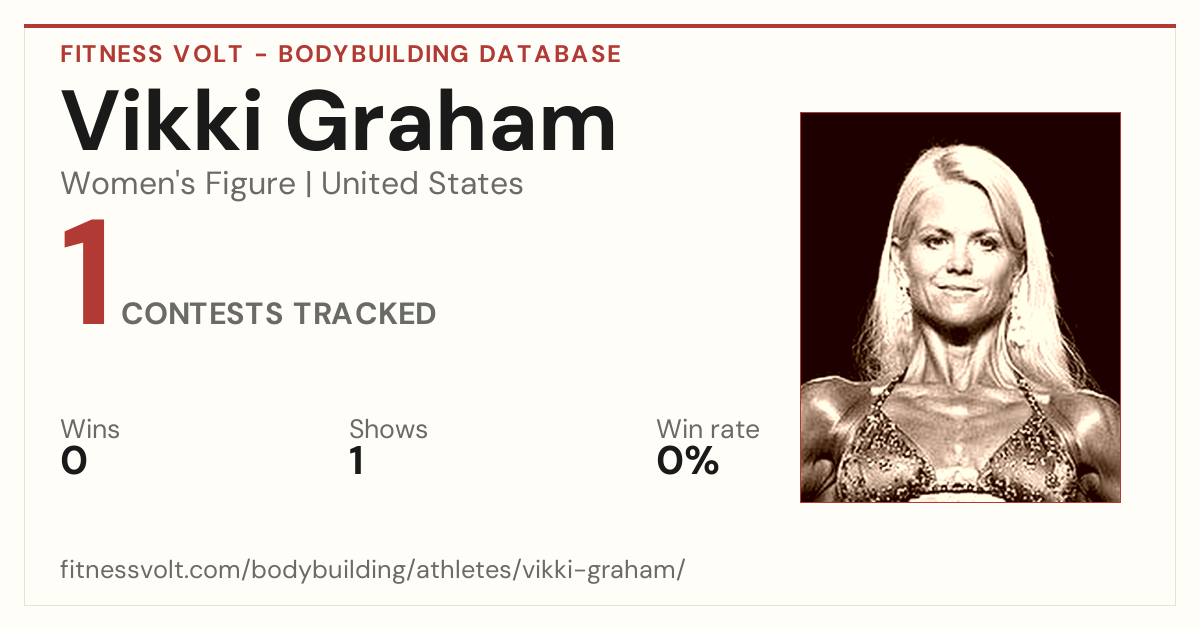 FITNESS VOLT - BODYBUILDING DATABASE

Vikki Graham

Women's Figure | United States

1 CONTESTS TRACKED

Wins
0

Shows
1

Win rate
0%

fitnessvolt.com/bodybuilding/athletes/vikki-graham/